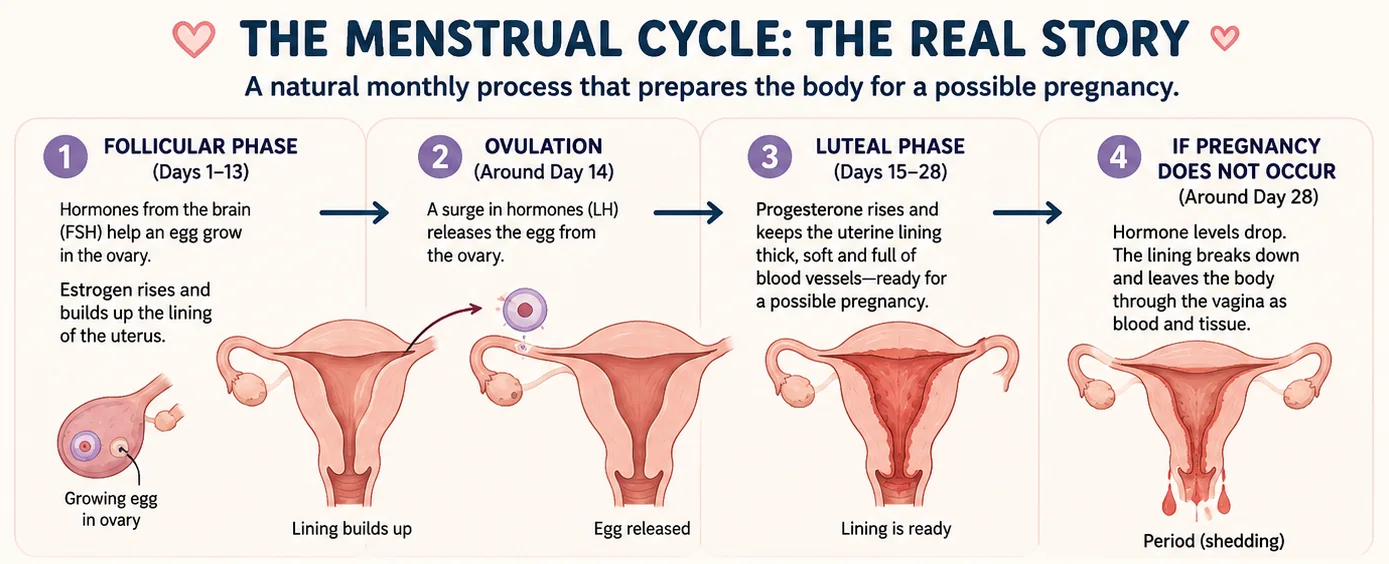 THE MENSTRUAL CYCLE: THE REAL STORY

A natural monthly process that prepares the body for a possible pregnancy.

1 FOLLICULAR PHASE (Days 1–13)

Hormones from the brain (FSH) help an egg grow in the ovary.

Estrogen rises and builds up the lining of the uterus.

Growing egg in ovary

Lining builds up

2 OVULATION (Around Day 14)

A surge in hormones (LH) releases the egg from the ovary.

Egg released

3 LUTEAL PHASE (Days 15–28)

Progesterone rises and keeps the uterine lining thick, soft and full of blood vessels—ready for a possible pregnancy.

Lining is ready

4 IF PREGNANCY DOES NOT OCCUR (Around Day 28)

Hormone levels drop. The lining breaks down and leaves the body through the vagina as blood and tissue.

Period (shedding)